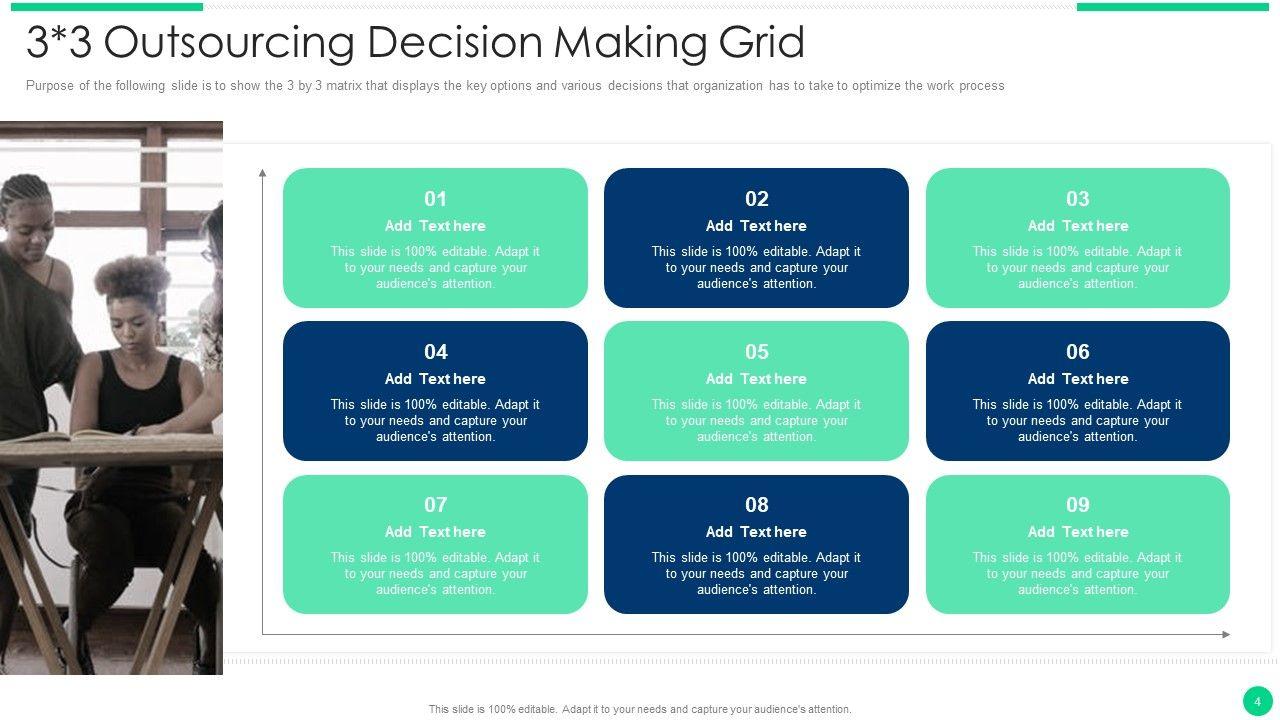 3*3 Outsourcing Decision Making Grid

Purpose of the following slide is to show the 3 by 3 matrix that displays the key options and various decisions that organization has to take to optimize the work process

01
Add Text here
This slide is 100% editable. Adapt it to your needs and capture your audience's attention.

02
Add Text here
This slide is 100% editable. Adapt it to your needs and capture your audience's attention.

03
Add Text here
This slide is 100% editable. Adapt it to your needs and capture your audience's attention.

04
Add Text here
This slide is 100% editable. Adapt it to your needs and capture your audience's attention.

05
Add Text here
This slide is 100% editable. Adapt it to your needs and capture your audience's attention.

06
Add Text here
This slide is 100% editable. Adapt it to your needs and capture your audience's attention.

07
Add Text here
This slide is 100% editable. Adapt it to your needs and capture your audience's attention.

08
Add Text here
This slide is 100% editable. Adapt it to your needs and capture your audience's attention.

09
Add Text here
This slide is 100% editable. Adapt it to your needs and capture your audience's attention.

This slide is 100% editable. Adapt it to your needs and capture your audience's attention.

4